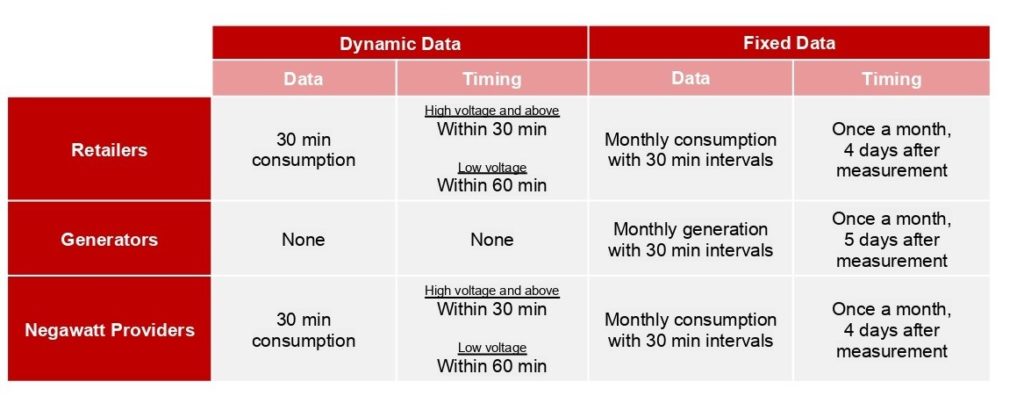 | | Dynamic Data | | Fixed Data | |
|---|---|---|---|---|
| | Data | Timing | Data | Timing |
| Retailers | 30 min consumption | High voltage and above Within 30 min Low voltage Within 60 min | Monthly consumption with 30 min intervals | Once a month, 4 days after measurement |
| Generators | None | None | Monthly generation with 30 min intervals | Once a month, 5 days after measurement |
| Negawatt Providers | 30 min consumption | High voltage and above Within 30 min Low voltage Within 60 min | Monthly consumption with 30 min intervals | Once a month, 4 days after measurement |